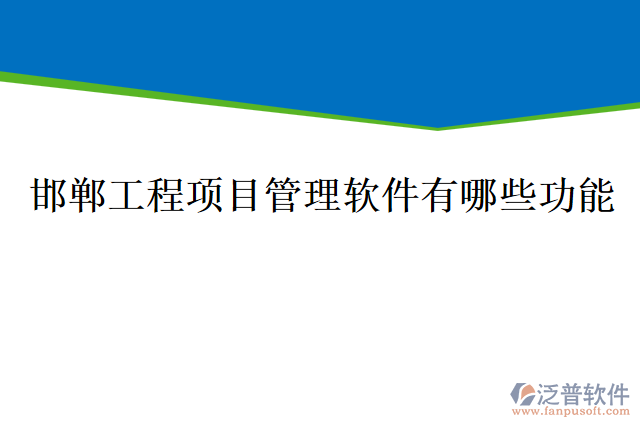 邯郸工程项目管理软件有哪些功能

泛普软件
www.fanpusoft.com